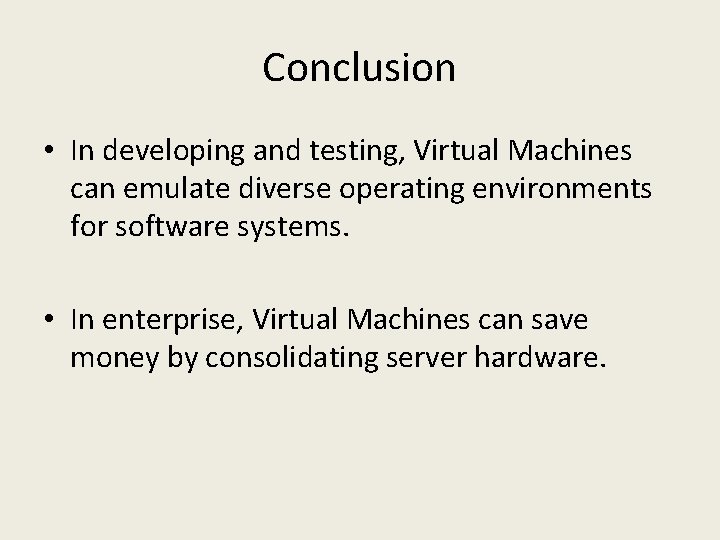 Conclusion

• In developing and testing, Virtual Machines can emulate diverse operating environments for software systems.

• In enterprise, Virtual Machines can save money by consolidating server hardware.